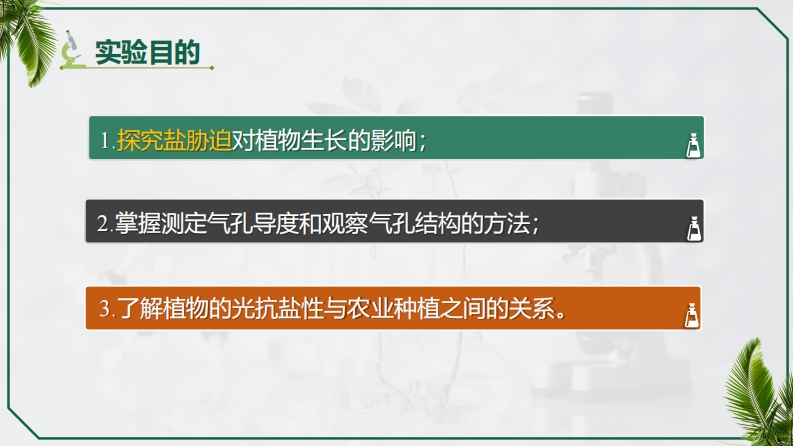 实验目的

1.探究盐胁迫对植物生长的影响；

2.掌握测定气孔导度和观察气孔结构的方法；

3.了解植物的光抗盐性与农业种植之间的关系。